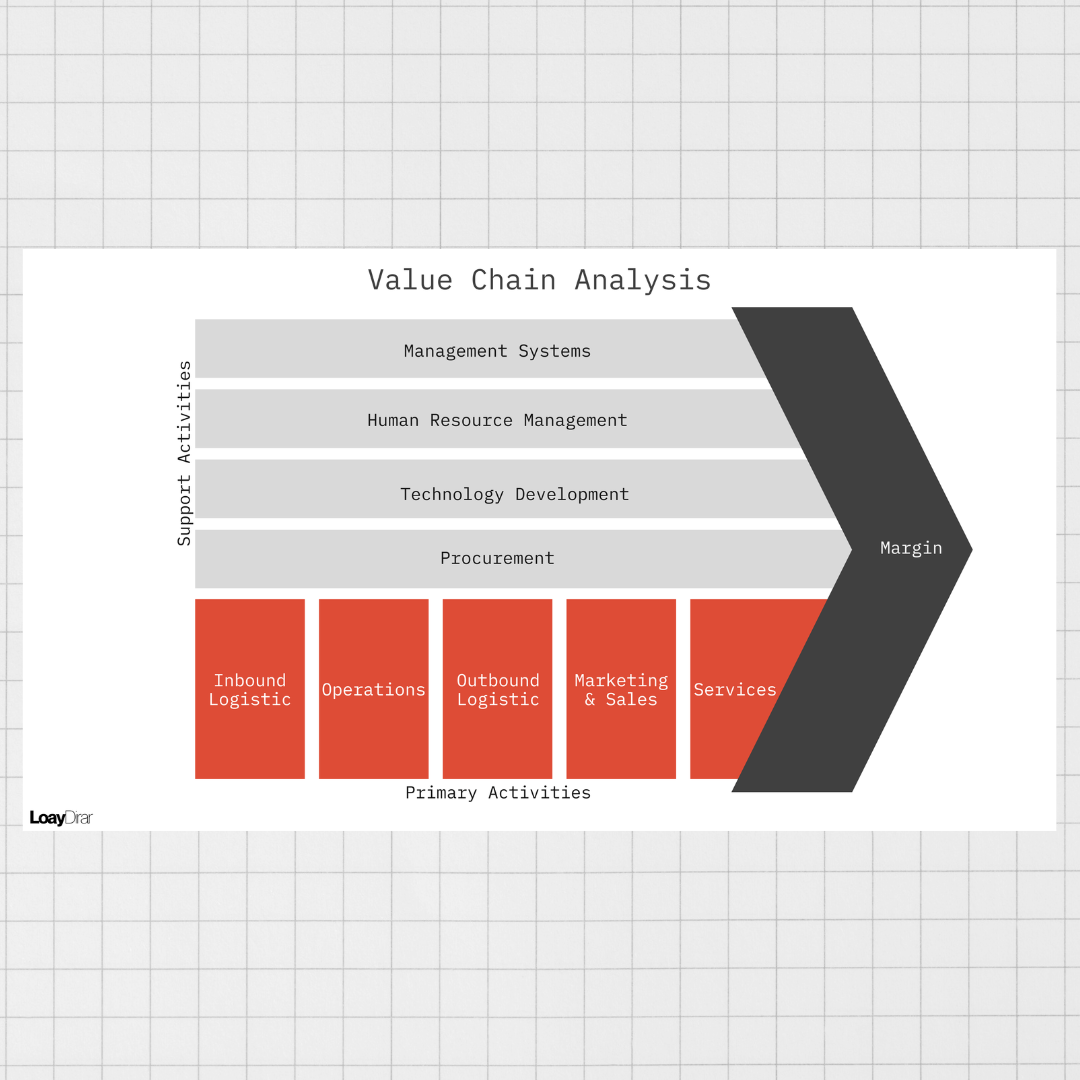 Value Chain Analysis

Support Activities

Management Systems

Human Resource Management

Technology Development

Procurement

Margin

Inbound Logistic

Operations

Outbound Logistic

Marketing & Sales

Services

Primary Activities

LoayDrar